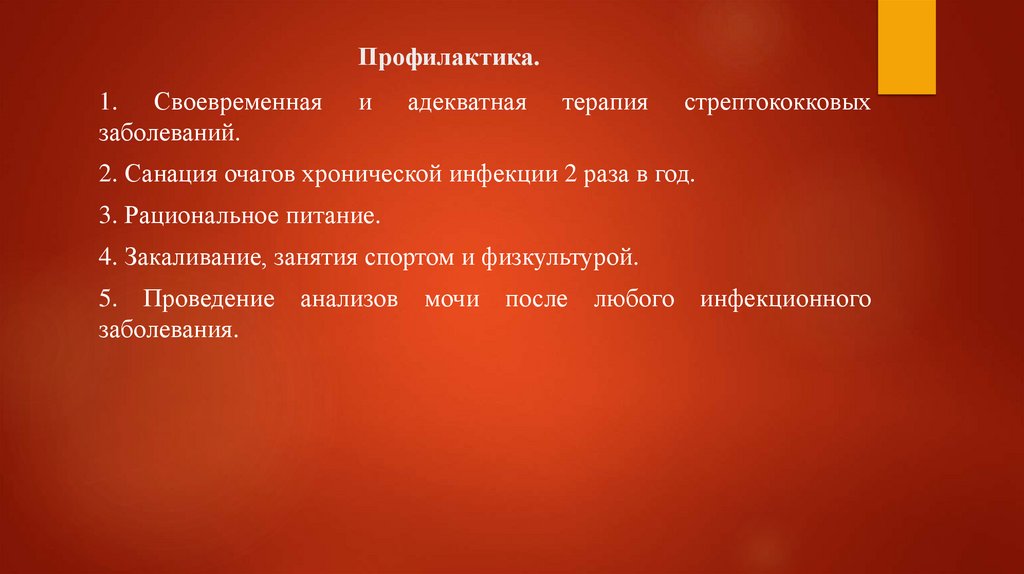 Профилактика.

1. Своевременная и адекватная терапия стрептококковых заболеваний.

2. Санация очагов хронической инфекции 2 раза в год.

3. Рациональное питание.

4. Закаливание, занятия спортом и физкультурой.

5. Проведение анализов мочи после любого инфекционного заболевания.